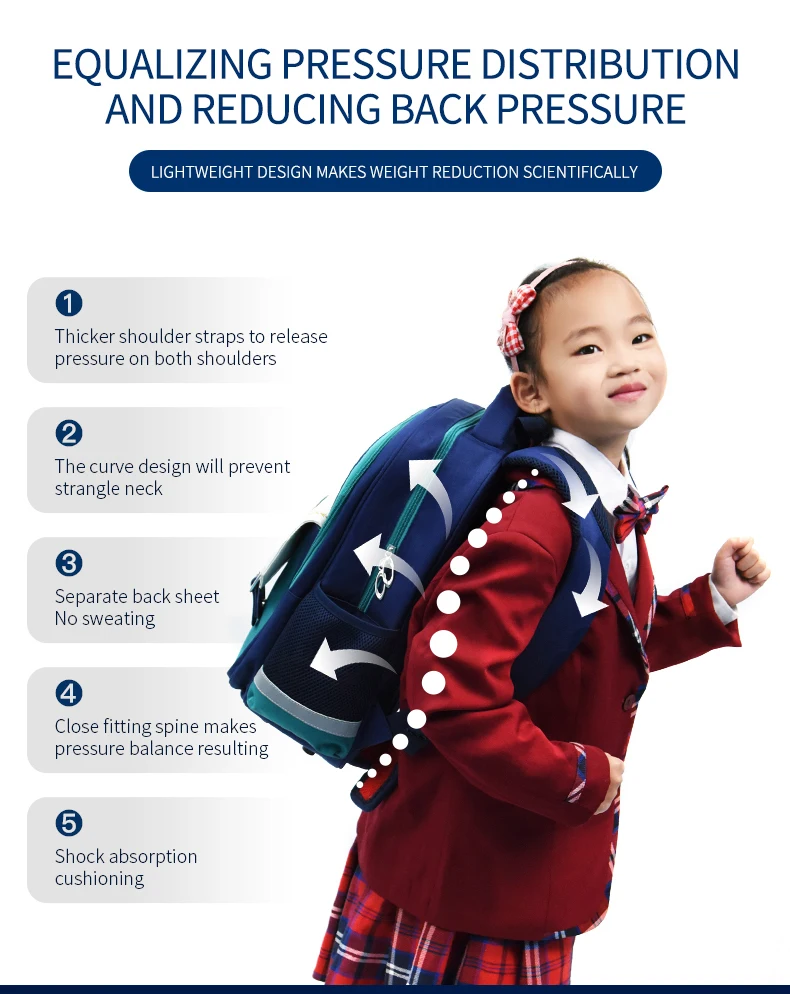 EQUALIZING PRESSURE DISTRIBUTION AND REDUCING BACK PRESSURE

LIGHTWEIGHT DESIGN MAKES WEIGHT REDUCTION SCIENTIFICALLY

1
Thicker shoulder straps to release pressure on both shoulders

2
The curve design will prevent strangle neck

3
Separate back sheet
No sweating

4
Close fitting spine makes pressure balance resulting

5
Shock absorption cushioning